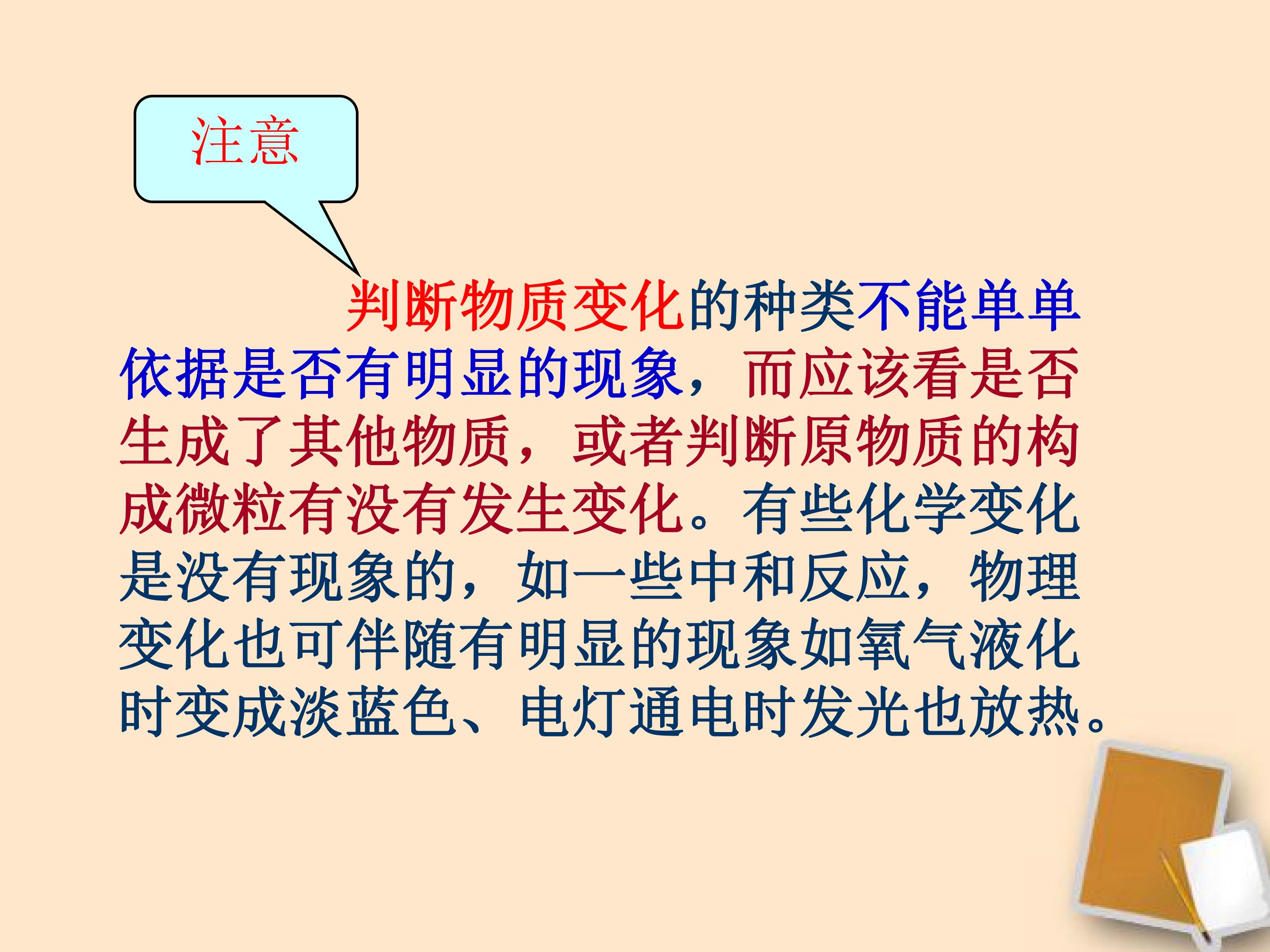 注意

判断物质变化的种类不能单单依据是否有明显的现象，而应该看是否生成了其他物质，或者判断原物质的构成微粒有没有发生变化。有些化学变化是没有现象的，如一些中和反应，物理变化也可伴随有明显的现象如氧气液化时变成淡蓝色、电灯通电时发光也放热。